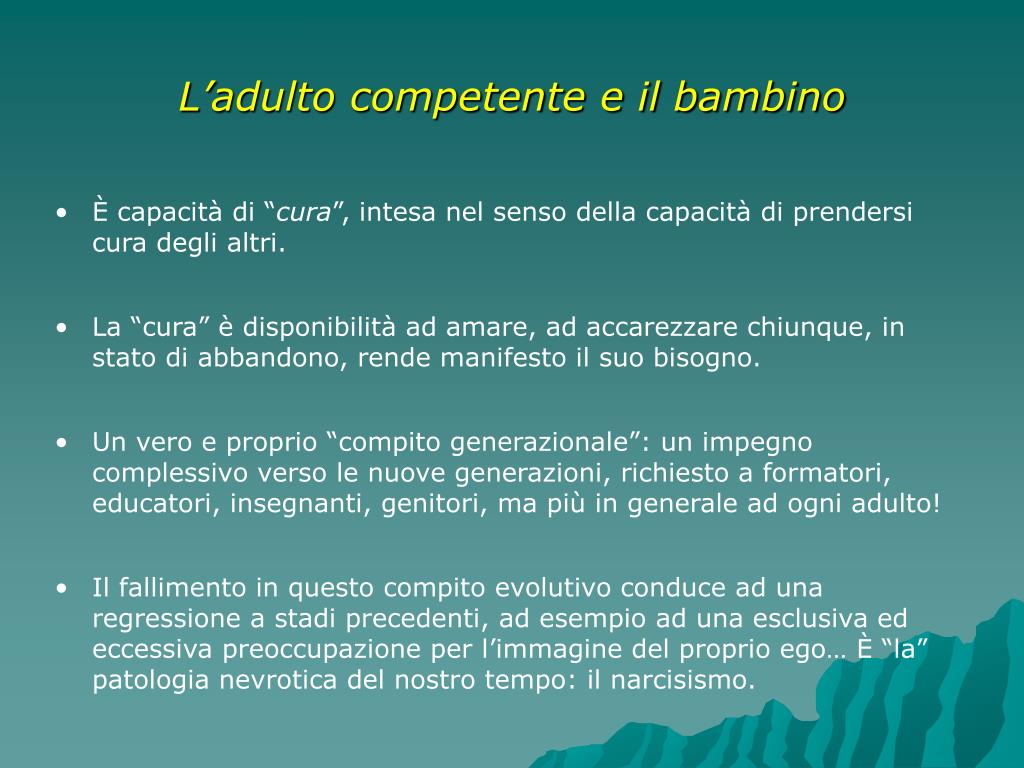 L’adulto competente e il bambino

• È capacità di “cura”, intesa nel senso della capacità di prendersi cura degli altri.

• La “cura” è disponibilità ad amare, ad accarezzare chiunque, in stato di abbandono, rende manifesto il suo bisogno.

• Un vero e proprio “compito generazionale”: un impegno complessivo verso le nuove generazioni, richiesto a formatori, educatori, insegnanti, genitori, ma più in generale ad ogni adulto!

• Il fallimento in questo compito evolutivo conduce ad una regressione a stadi precedenti, ad esempio ad una esclusiva ed eccessiva preoccupazione per l’immagine del proprio ego… È “la” patologia nevrotica del nostro tempo: il narcisismo.